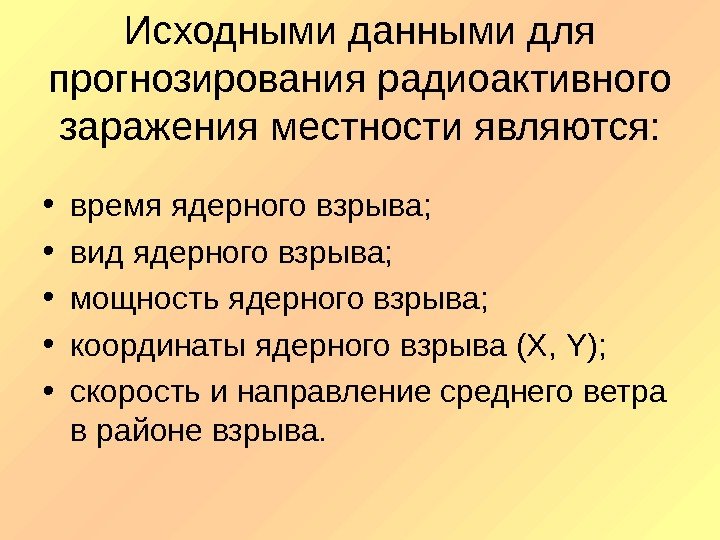 Исходными данными для прогнозирования радиоактивного заражения местности являются:

• время ядерного взрыва;
• вид ядерного взрыва;
• мощность ядерного взрыва;
• координаты ядерного взрыва (X, Y);
• скорость и направление среднего ветра в районе взрыва.